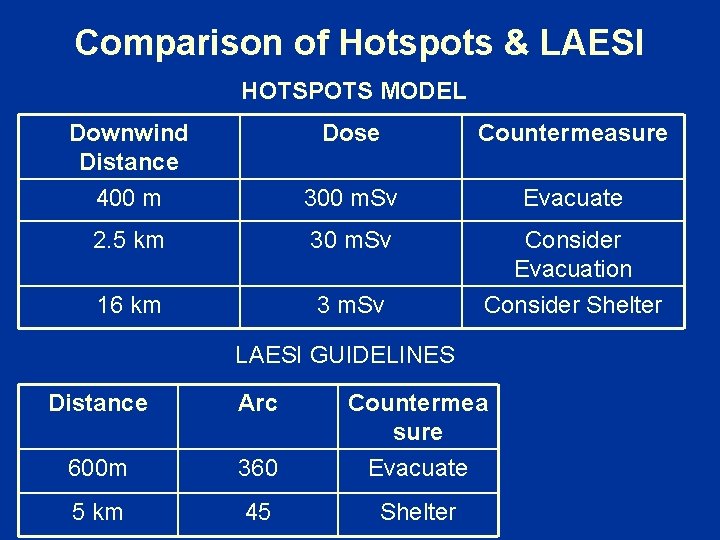 Comparison of Hotspots & LAESI

HOTSPOTS MODEL

| Downwind Distance | Dose | Countermeasure |
|---|---|---|
| 400 m | 300 mSv | Evacuate |
| 2.5 km | 30 mSv | Consider Evacuation |
| 16 km | 3 mSv | Consider Shelter |

LAESI GUIDELINES

| Distance | Arc | Countermeasure |
|---|---|---|
| 600m | 360 | Evacuate |
| 5 km | 45 | Shelter |